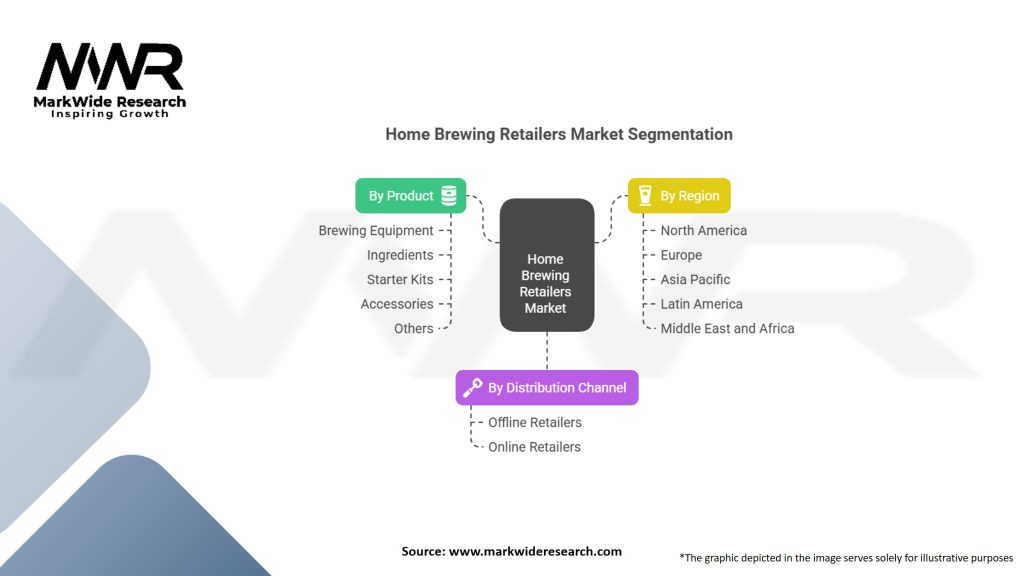 MWR
MarkWide Research
Inspiring Growth

Home Brewing Retailers Market Segmentation

By Product
Brewing Equipment
Ingredients
Starter Kits
Accessories
Others

Home Brewing Retailers Market

By Region
North America
Europe
Asia Pacific
Latin America
Middle East and Africa

By Distribution Channel
Offline Retailers
Online Retailers

Source: www.markwideresearch.com

*The graphic depicted in the image serves solely for illustrative purposes